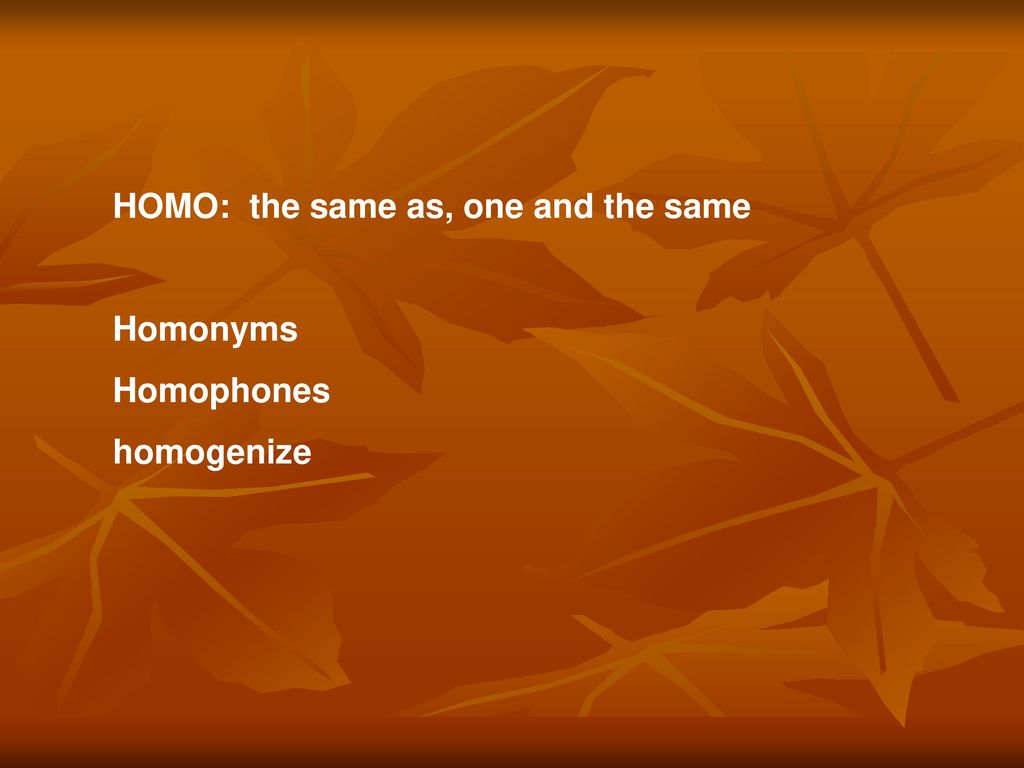 HOMO:  the same as, one and the same

Homonyms
Homophones
homogenize